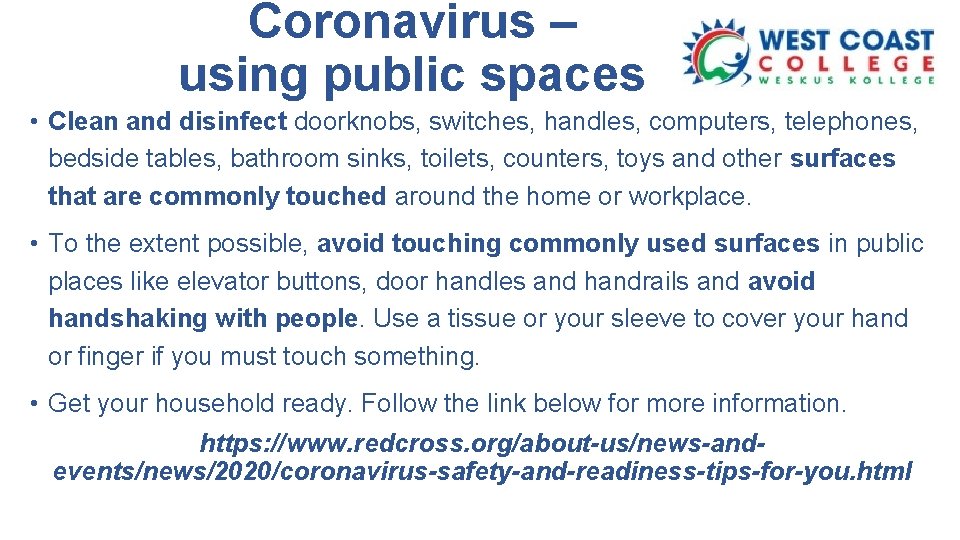 Coronavirus – using public spaces

WEST COAST COLLEGE
WESKUS KOLLEGE

• Clean and disinfect doorknobs, switches, handles, computers, telephones, bedside tables, bathroom sinks, toilets, counters, toys and other surfaces that are commonly touched around the home or workplace.

• To the extent possible, avoid touching commonly used surfaces in public places like elevator buttons, door handles and handrails and avoid handshaking with people. Use a tissue or your sleeve to cover your hand or finger if you must touch something.

• Get your household ready. Follow the link below for more information.

https://www.redcross.org/about-us/news-and-events/news/2020/coronavirus-safety-and-readiness-tips-for-you.html